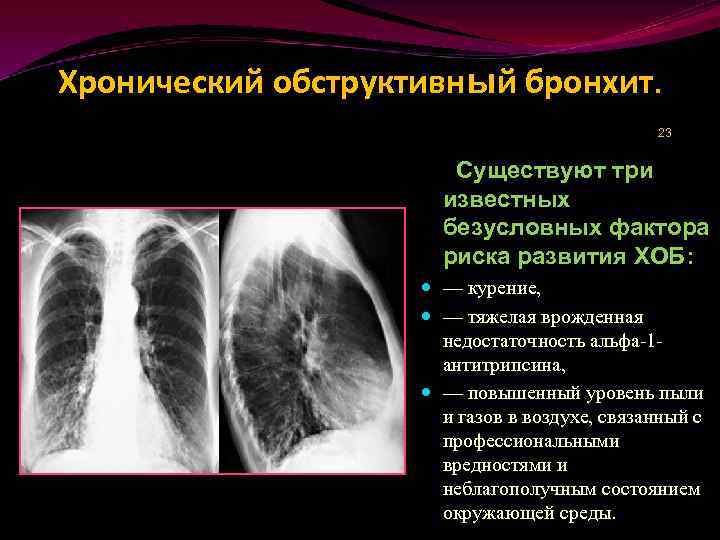 Хронический обструктивный бронхит.

23

Существуют три известных безусловных фактора риска развития ХОБ:

— курение,
— тяжелая врожденная недостаточность альфа-1-антитрипсина,
— повышенный уровень пыли и газов в воздухе, связанный с профессиональными вредностями и неблагополучным состоянием окружающей среды.